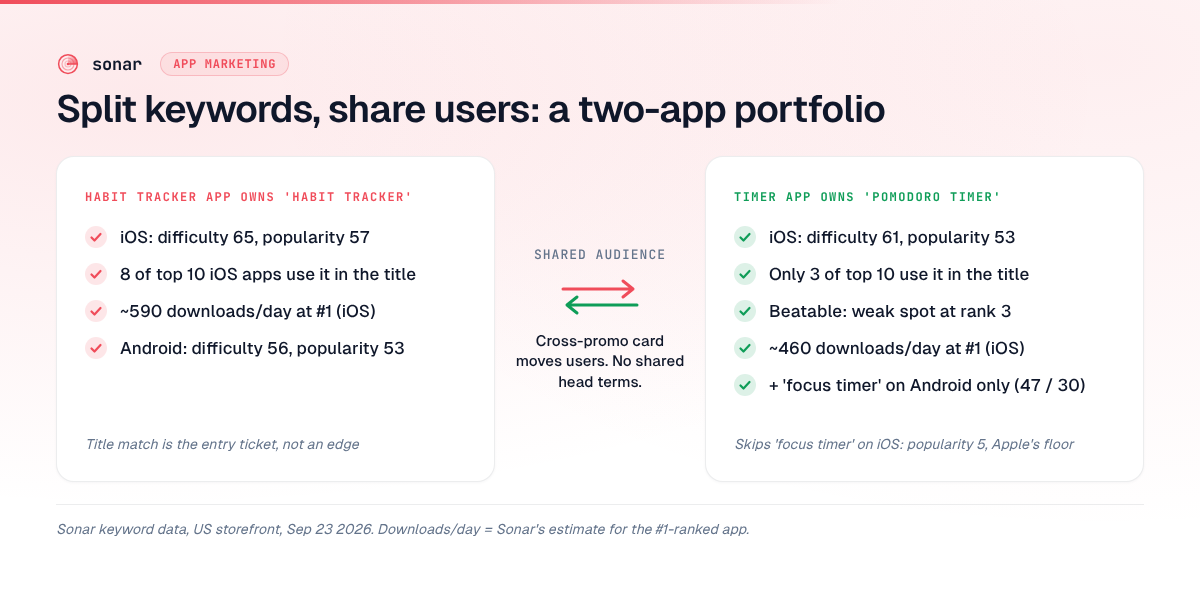 sonar APP MARKETING

Split keywords, share users: a two-app portfolio

HABIT TRACKER APP OWNS 'HABIT TRACKER'

iOS: difficulty 65, popularity 57

8 of top 10 iOS apps use it in the title

~590 downloads/day at #1 (iOS)

Android: difficulty 56, popularity 53

Title match is the entry ticket, not an edge

SHARED AUDIENCE

Cross-promo card moves users. No shared head terms.

TIMER APP OWNS 'POMODORO TIMER'

iOS: difficulty 61, popularity 53

Only 3 of top 10 use it in the title

Beatable: weak spot at rank 3

~460 downloads/day at #1 (iOS)

+ 'focus timer' on Android only (47 / 30)

Skips 'focus timer' on iOS: popularity 5, Apple's floor

Sonar keyword data, US storefront, Sep 23 2026. Downloads/day = Sonar's estimate for the #1-ranked app.